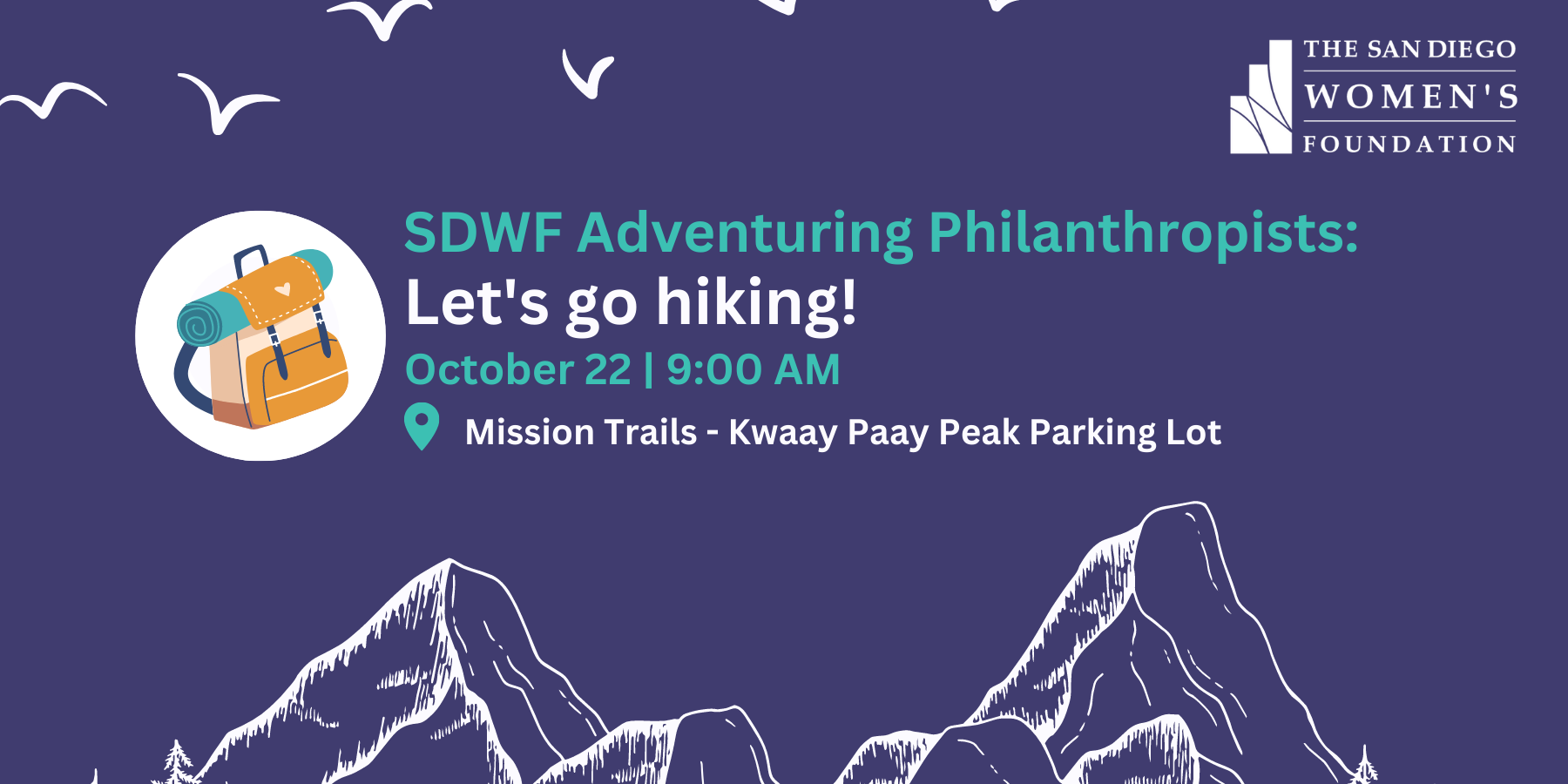 THE SAN DIEGO
WOMEN'S
FOUNDATION

SDWF Adventuring Philanthropists:
Let's go hiking!
October 22 | 9:00 AM
Mission Trails - Kwaay Paay Peak Parking Lot